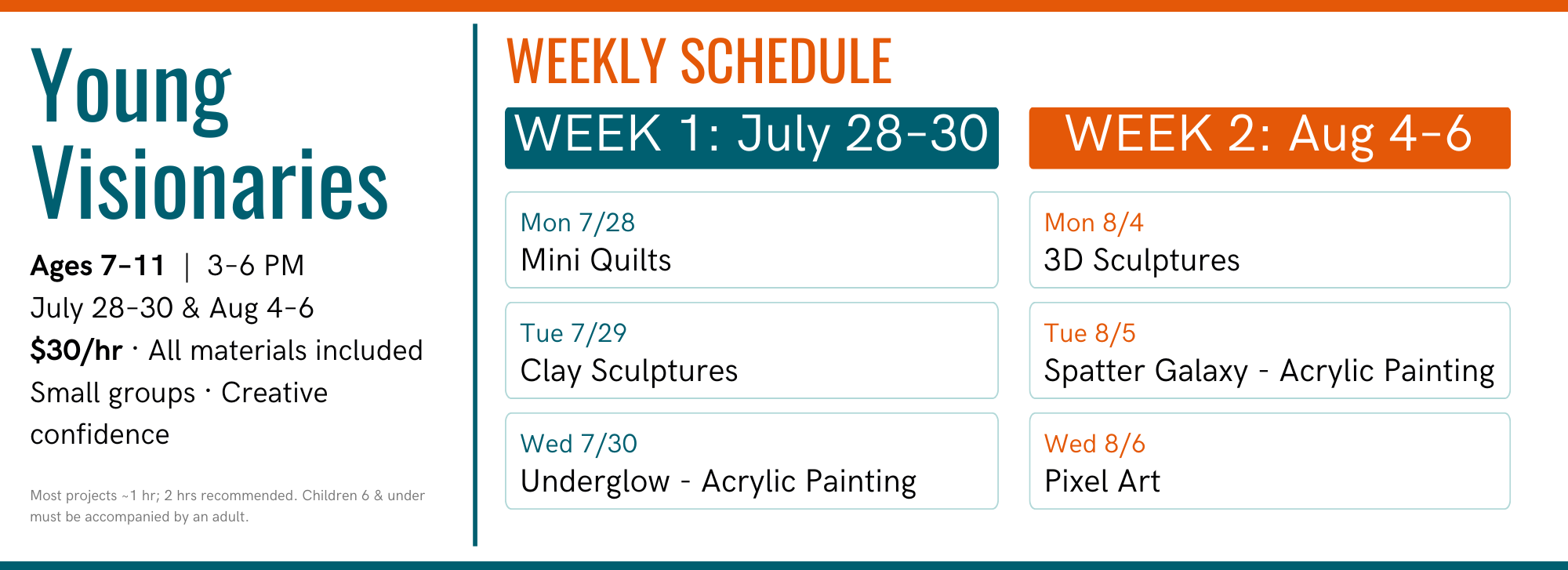 Young Visionaries

Ages 7-11 | 3-6 PM
July 28-30 & Aug 4-6
$30/hr · All materials included
Small groups · Creative confidence

Most projects ~1 hr; 2 hrs recommended. Children 6 & under must be accompanied by an adult.

WEEKLY SCHEDULE

WEEK 1: July 28-30

Mon 7/28
Mini Quilts

Tue 7/29
Clay Sculptures

Wed 7/30
Underglow - Acrylic Painting

WEEK 2: Aug 4-6

Mon 8/4
3D Sculptures

Tue 8/5
Spatter Galaxy - Acrylic Painting

Wed 8/6
Pixel Art